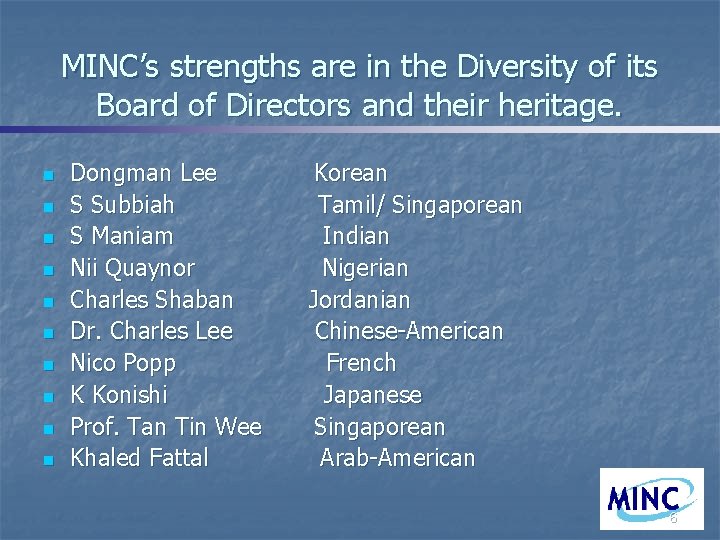 MINC's strengths are in the Diversity of its Board of Directors and their heritage.

- Dongman Lee Korean
- S Subbiah Tamil/ Singaporean
- S Maniam Indian
- Nii Quaynor Nigerian
- Charles Shaban Jordanian
- Dr. Charles Lee Chinese-American
- Nico Popp French
- K Konishi Japanese
- Prof. Tan Tin Wee Singaporean
- Khaled Fattal Arab-American

MINC

6